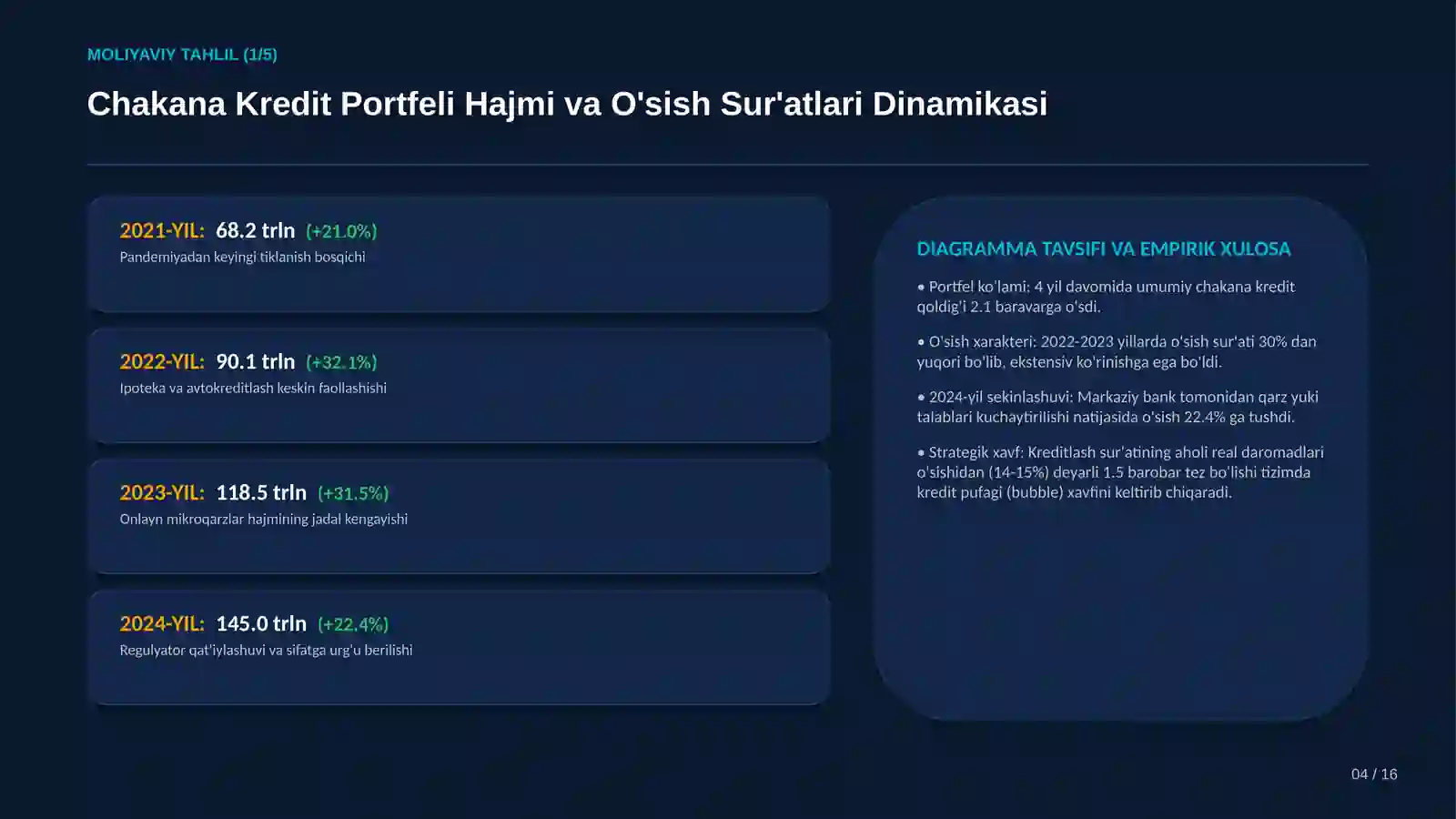 MOLIYAVIY TAHLIL (1/5)

Chakana Kredit Portfeli Hajmi va O'sish Sur'atlari Dinamikasi

2021-YIL: 68.2 trln (+21.0%)
Pandemiyadan keyingi tiklanish bosqichi

2022-YIL: 90.1 trln (+32.1%)
Ipoteka va avtokreditlash keskin faollashishi

2023-YIL: 118.5 trln (+31.5%)
Onlayn mikroqarzlar hajmining jadal kengayishi

2024-YIL: 145.0 trln (+22.4%)
Regulyator qat'iylashuvi va sifatga urg'u berilishi

DIAGRAMMA TAVSIFI VA EMPIRIK XULOSA

• Portfel ko'lami: 4 yil davomida umumiy chakana kredit qoldig'i 2.1 baravarga o'sdi.

• O'sish xarakteri: 2022-2023 yillarda o'sish sur'ati 30% dan yuqori bo'lib, ekstensiv ko'rinishga ega bo'ldi.

• 2024-yil sekinlashuvi: Markaziy bank tomonidan qarz yuki talablari kuchaytirilishi natijasida o'sish 22.4% ga tushdi.

• Strategik xavf: Kreditlash sur'atining aholi real daromadlari o'sishidan (14-15%) deyarli 1.5 barobar tez bo'lishi tizimda kredit pufagi (bubble) xavfini keltirib chiqaradi.

04 / 16